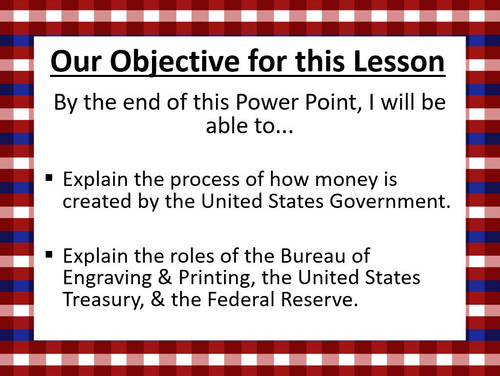 Our Objective for this Lesson

By the end of this Power Point, I will be able to...

▪ Explain the process of how money is created by the United States Government.

▪ Explain the roles of the Bureau of Engraving & Printing, the United States Treasury, & the Federal Reserve.